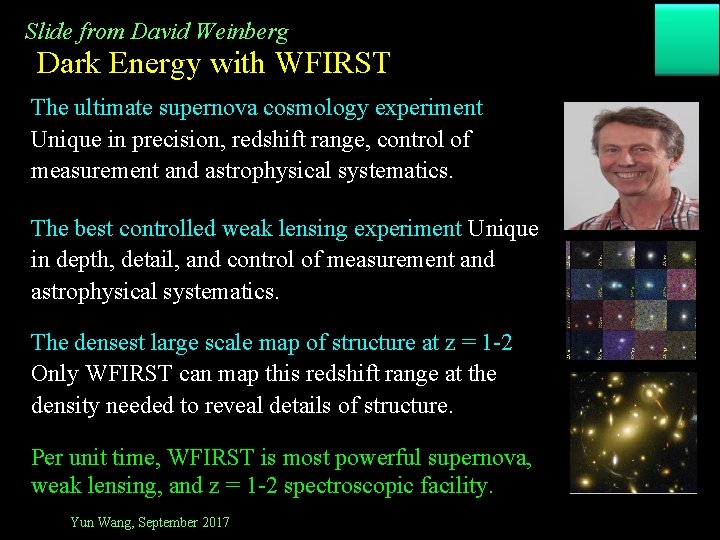 Slide from David Weinberg
Dark Energy with WFIRST

The ultimate supernova cosmology experiment
Unique in precision, redshift range, control of measurement and astrophysical systematics.

The best controlled weak lensing experiment Unique in depth, detail, and control of measurement and astrophysical systematics.

The densest large scale map of structure at z = 1-2
Only WFIRST can map this redshift range at the density needed to reveal details of structure.

Per unit time, WFIRST is most powerful supernova, weak lensing, and z = 1-2 spectroscopic facility.

Yun Wang, September 2017